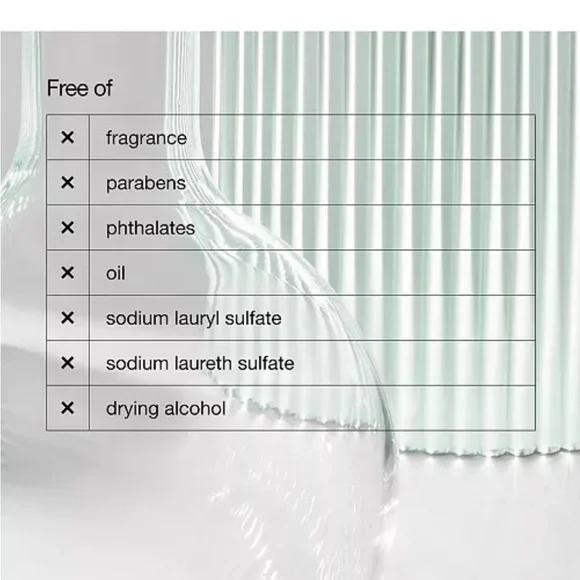 Free of

| | |
|---|---|
| × | fragrance |
| × | parabens |
| × | phthalates |
| × | oil |
| × | sodium lauryl sulfate |
| × | sodium laureth sulfate |
| × | drying alcohol |